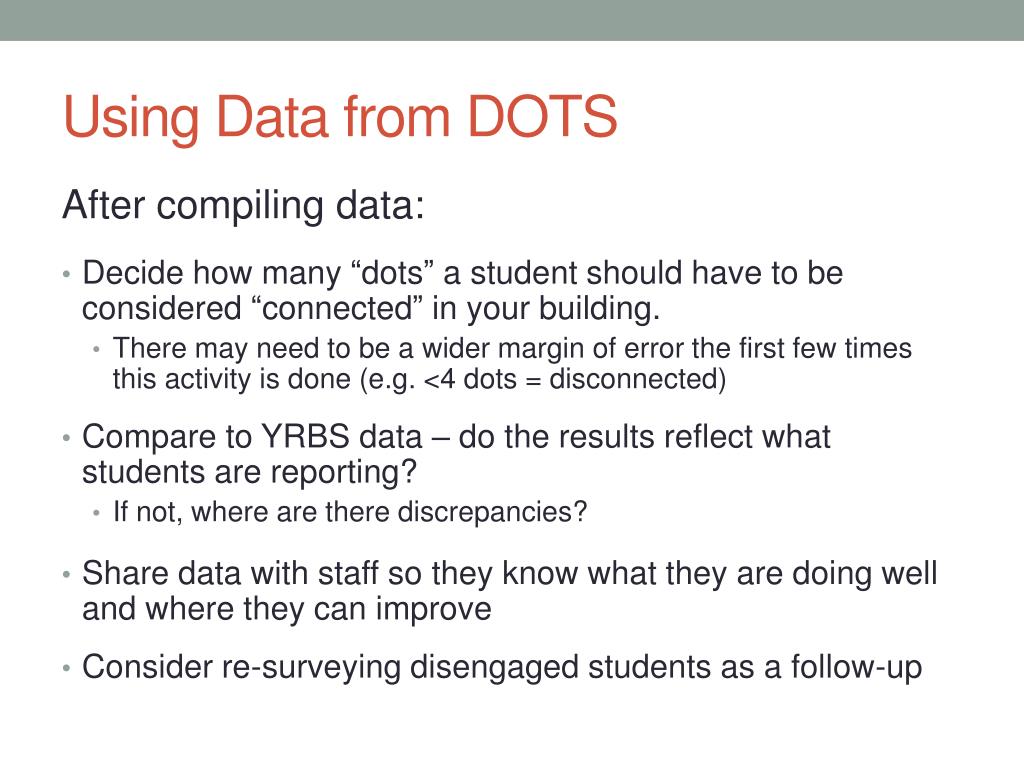 Using Data from DOTS

After compiling data:

• Decide how many “dots” a student should have to be considered “connected” in your building.
  • There may need to be a wider margin of error the first few times this activity is done (e.g. <4 dots = disconnected)
• Compare to YRBS data – do the results reflect what students are reporting?
  • If not, where are there discrepancies?
• Share data with staff so they know what they are doing well and where they can improve
• Consider re-surveying disengaged students as a follow-up